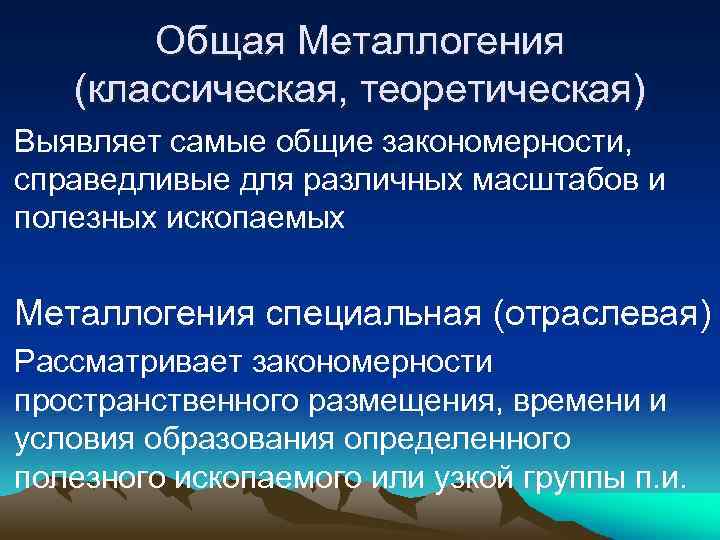 Общая Металлогения (классическая, теоретическая)

Выявляет самые общие закономерности, справедливые для различных масштабов и полезных ископаемых

Металлогения специальная (отраслевая)

Рассматривает закономерности пространственного размещения, времени и условия образования определенного полезного ископаемого или узкой группы п.и.